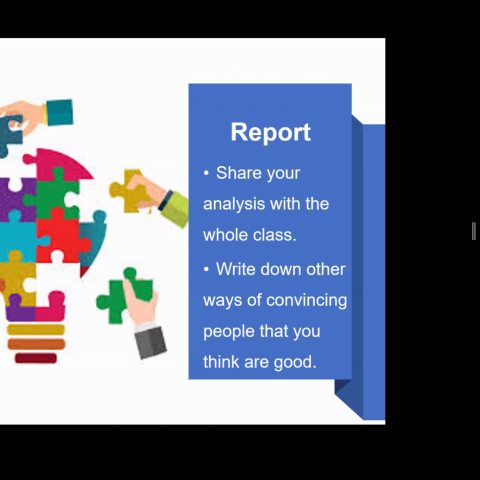 Report

• Share your analysis with the whole class.

• Write down other ways of convincing people that you think are good.